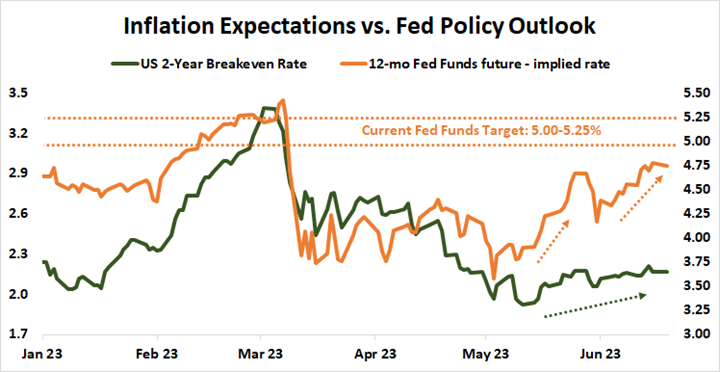 Inflation Expectations vs. Fed Policy Outlook

US 2-Year Breakeven Rate

12-mo Fed Funds future - implied rate

Current Fed Funds Target: 5.00-5.25%

3.5
3.2
2.9
2.6
2.3
2.0
1.7

5.50
5.25
5.00
4.75
4.50
4.25
4.00
3.75
3.50
3.25
3.00

Jan 23
Feb 23
Mar 23
Apr 23
May 23
Jun 23